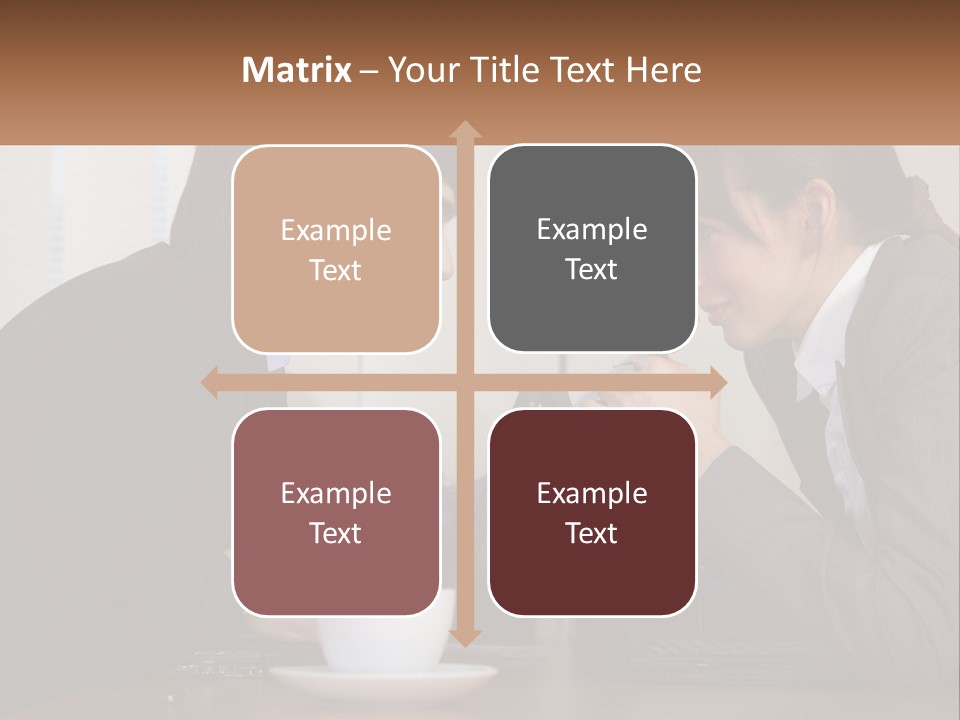 Matrix – Your Title Text Here

Example Text

Example Text

Example Text

Example Text